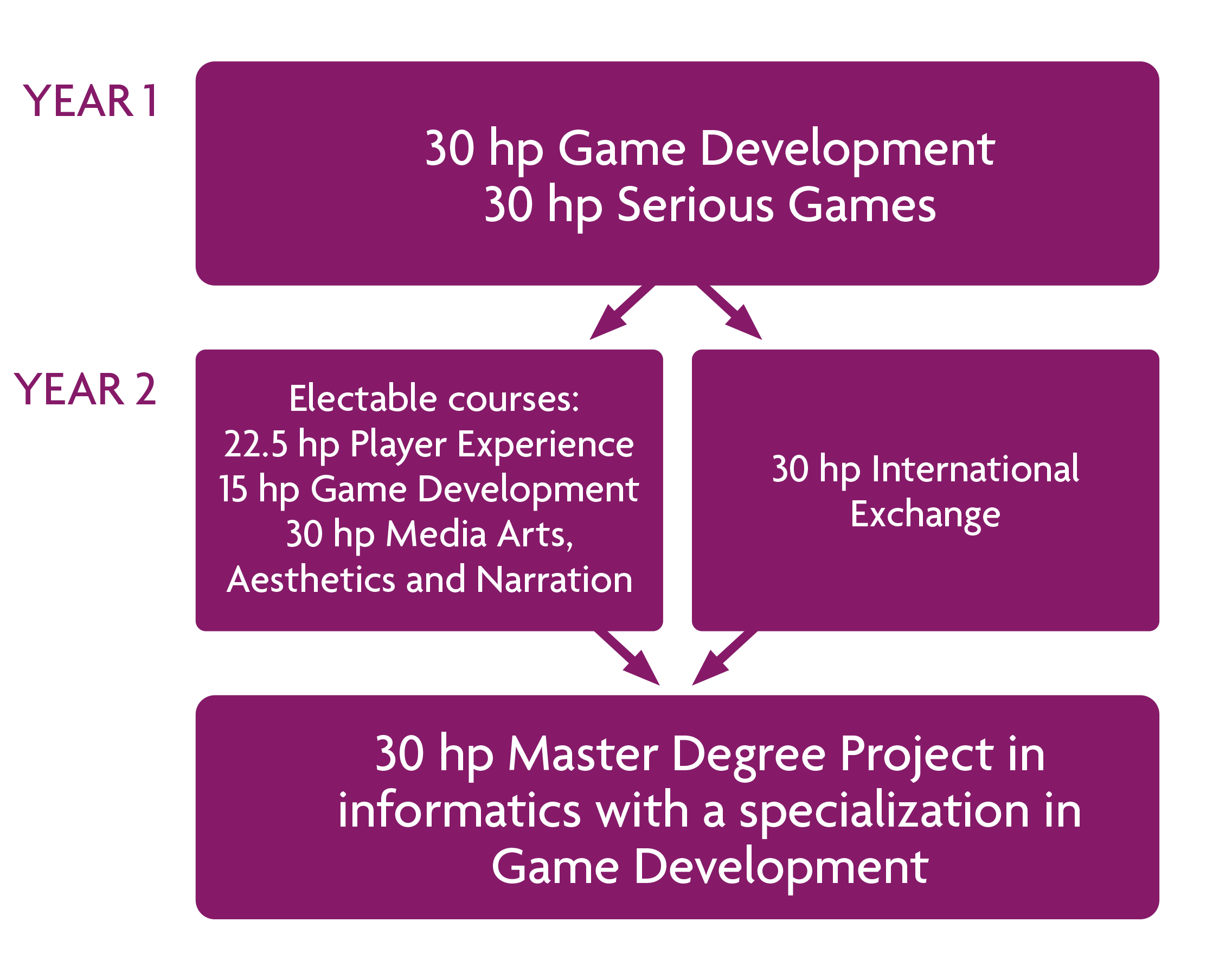 YEAR 1

30 hp Game Development
30 hp Serious Games

YEAR 2

Electable courses:
22.5 hp Player Experience
15 hp Game Development
30 hp Media Arts, Aesthetics and Narration

30 hp International Exchange

30 hp Master Degree Project in informatics with a specialization in Game Development